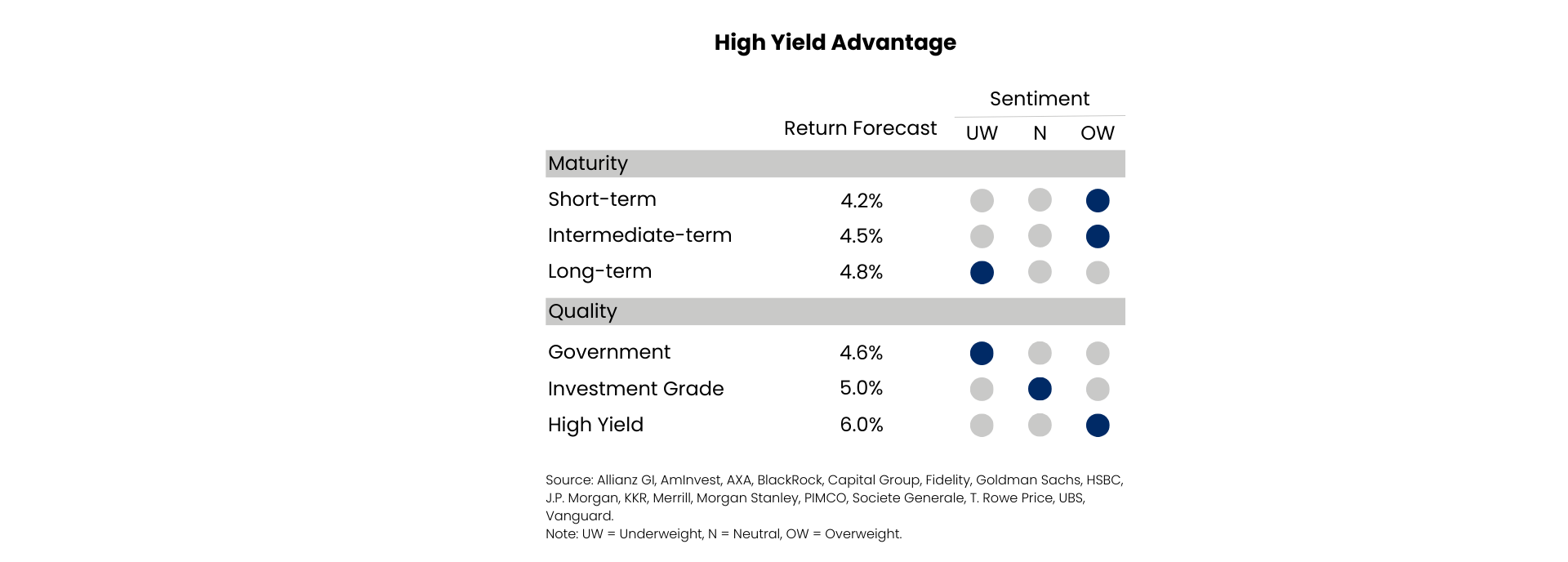 High Yield Advantage

| | Return Forecast | Sentiment UW | Sentiment N | Sentiment OW |
|---|---|---|---|---|
| Maturity | | | | |
| Short-term | 4.2% | | | ● |
| Intermediate-term | 4.5% | | | ● |
| Long-term | 4.8% | ● | | |
| Quality | | | | |
| Government | 4.6% | ● | | |
| Investment Grade | 5.0% | | ● | |
| High Yield | 6.0% | | | ● |

Source: Allianz GI, AmInvest, AXA, BlackRock, Capital Group, Fidelity, Goldman Sachs, HSBC, J.P. Morgan, KKR, Merrill, Morgan Stanley, PIMCO, Societe Generale, T. Rowe Price, UBS, Vanguard.
Note: UW = Underweight, N = Neutral, OW = Overweight.